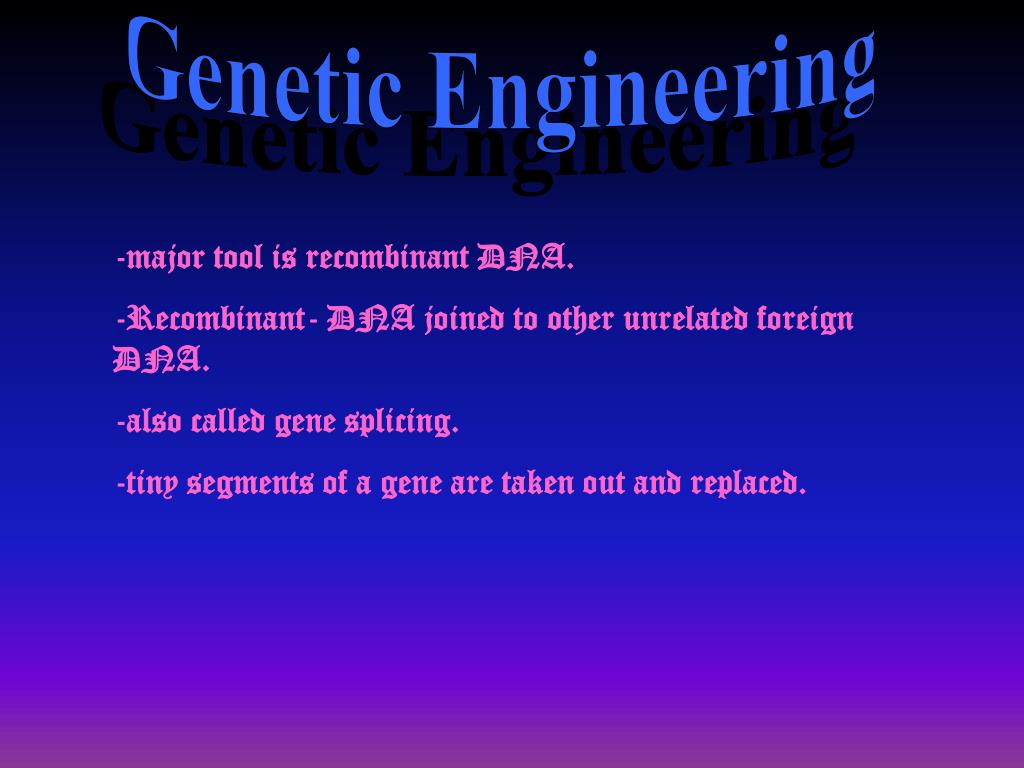 Genetic Engineering

-major tool is recombinant DNA.

-Recombinant- DNA joined to other unrelated foreign DNA.

-also called gene splicing.

-tiny segments of a gene are taken out and replaced.